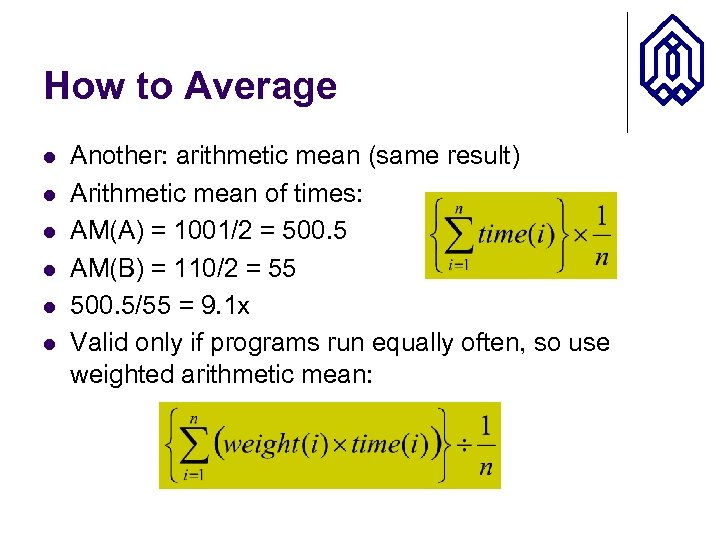 How to Average

- Another: arithmetic mean (same result)
- Arithmetic mean of times:
- AM(A) = 1001/2 = 500.5
- AM(B) = 110/2 = 55
- 500.5/55 = 9.1x
- Valid only if programs run equally often, so use weighted arithmetic mean:

$\left\{\sum_{i=1}^{n} time(i)\right\} \times \frac{1}{n}$

$\left\{\sum_{i=1}^{n} \left(weight(i) \times time(i)\right)\right\} \div \frac{1}{n}$